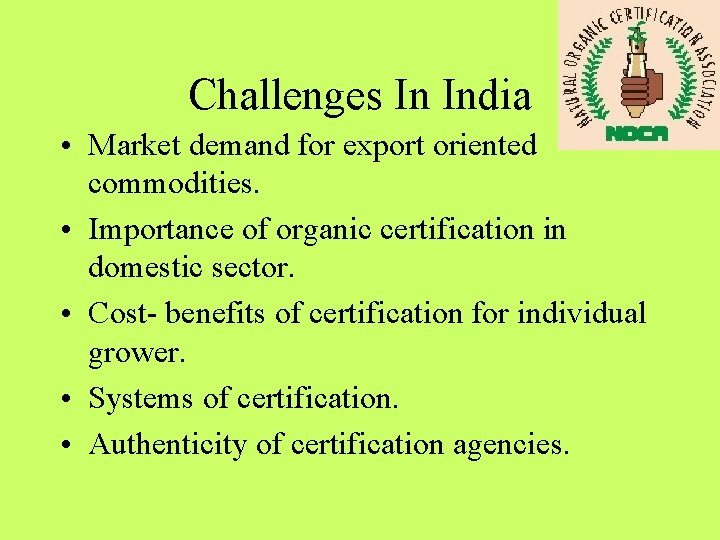 NATURAL ORGANIC CERTIFICATION ASSOCIATION
NOCA

Challenges In India

• Market demand for export oriented commodities.
• Importance of organic certification in domestic sector.
• Cost- benefits of certification for individual grower.
• Systems of certification.
• Authenticity of certification agencies.